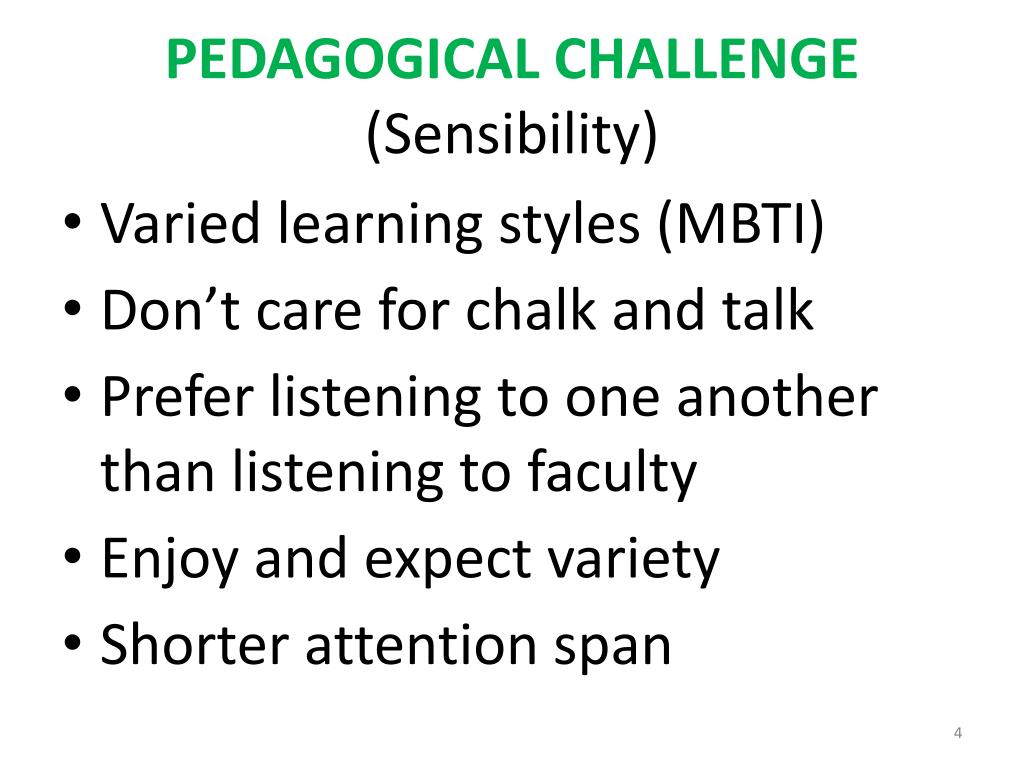 PEDAGOGICAL CHALLENGE
(Sensibility)

• Varied learning styles (MBTI)
• Don’t care for chalk and talk
• Prefer listening to one another than listening to faculty
• Enjoy and expect variety
• Shorter attention span

4